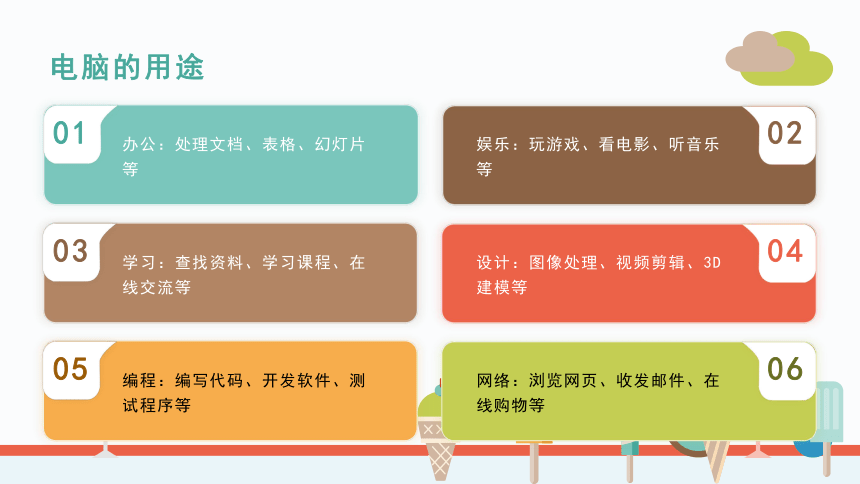 电脑的用途

01
办公：处理文档、表格、幻灯片等

02
娱乐：玩游戏、看电影、听音乐等

03
学习：查找资料、学习课程、在线交流等

04
设计：图像处理、视频剪辑、3D建模等

05
编程：编写代码、开发软件、测试程序等

06
网络：浏览网页、收发邮件、在线购物等